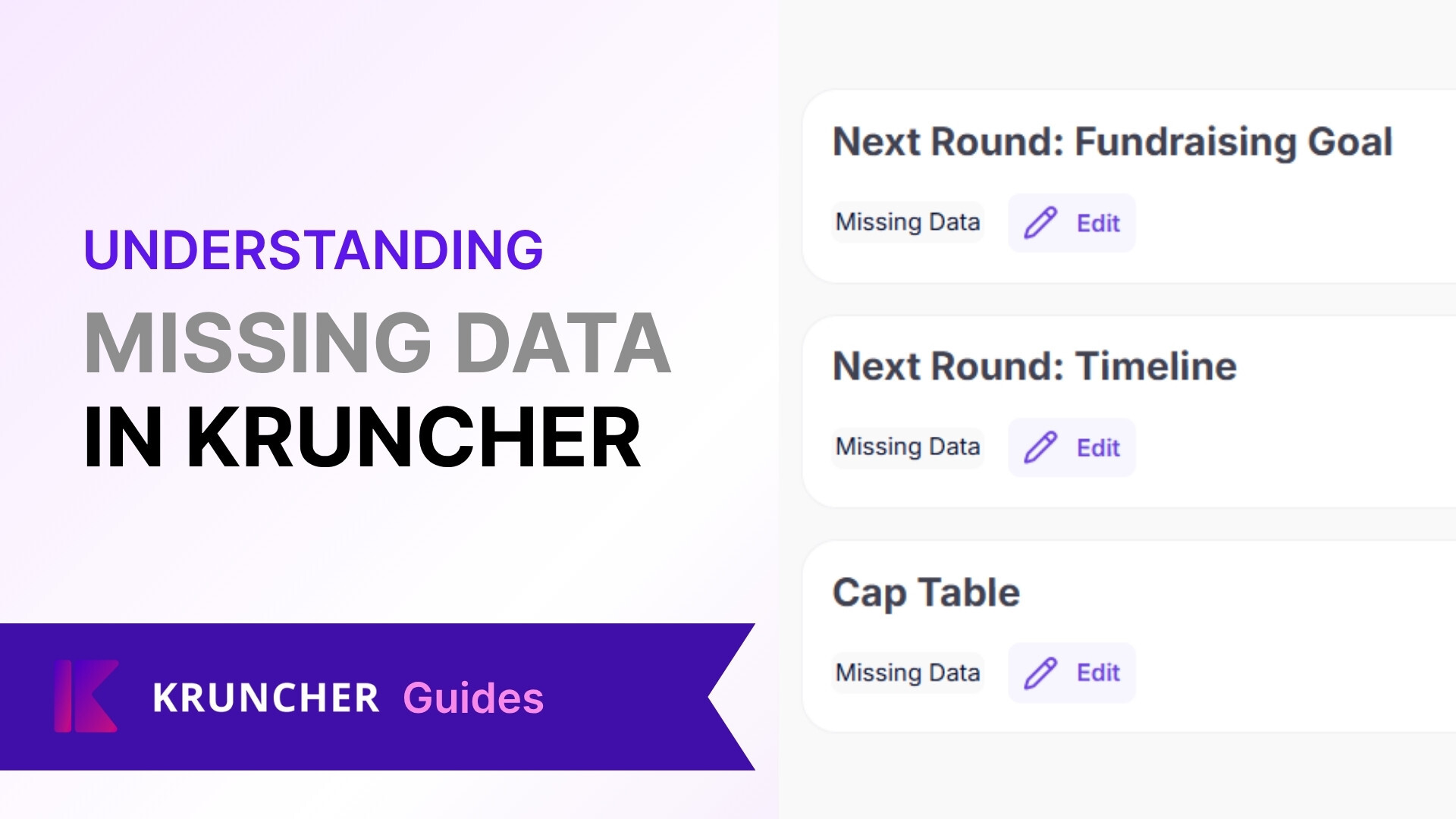 UNDERSTANDING
MISSING DATA
IN KRUNCHER

KRUNCHER Guides

Next Round: Fundraising Goal

Missing Data Edit

Next Round: Timeline

Missing Data Edit

Cap Table

Missing Data Edit